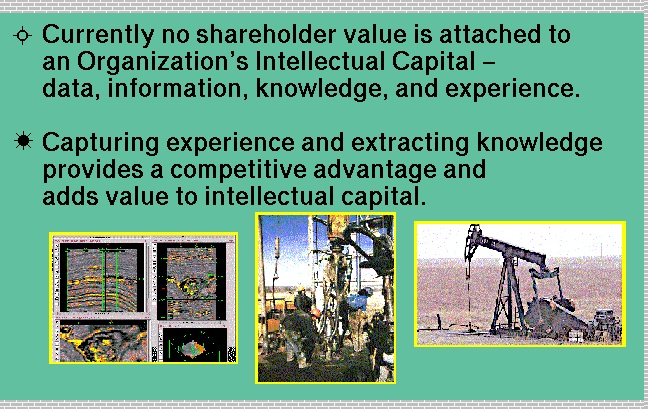 Currently no shareholder value is attached to an Organization's Intellectual Capital – data, information, knowledge, and experience.

Capturing experience and extracting knowledge provides a competitive advantage and adds value to intellectual capital.